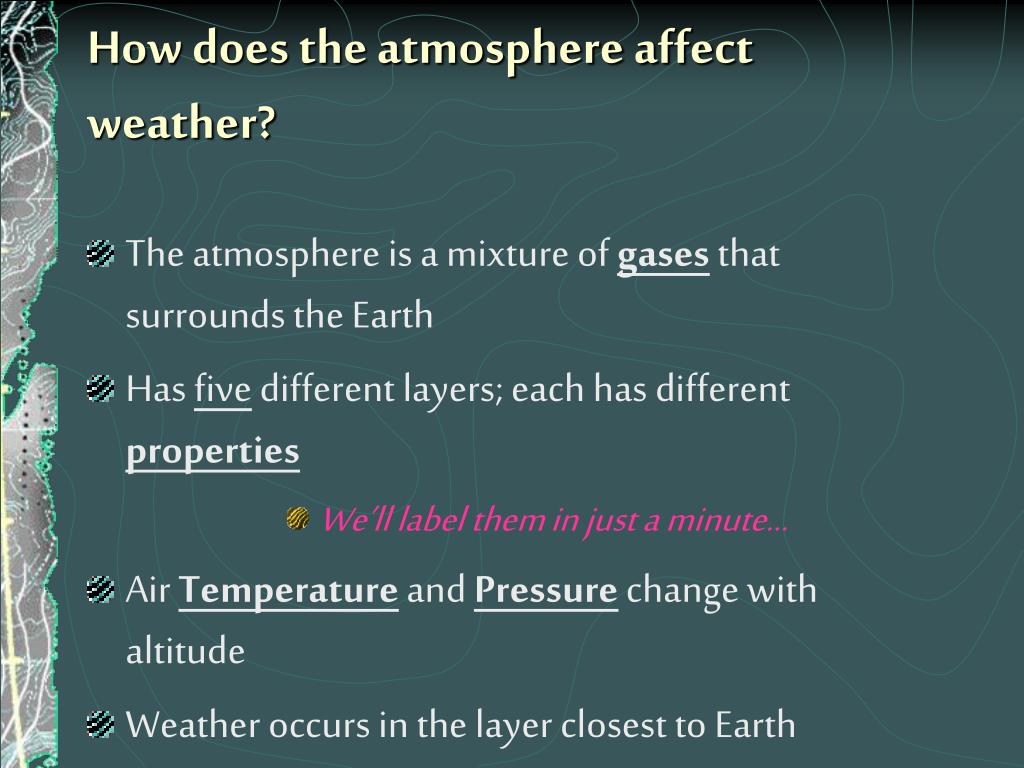 How does the atmosphere affect weather?

The atmosphere is a mixture of gases that surrounds the Earth

Has five different layers; each has different properties

We'll label them in just a minute…

Air Temperature and Pressure change with altitude

Weather occurs in the layer closest to Earth